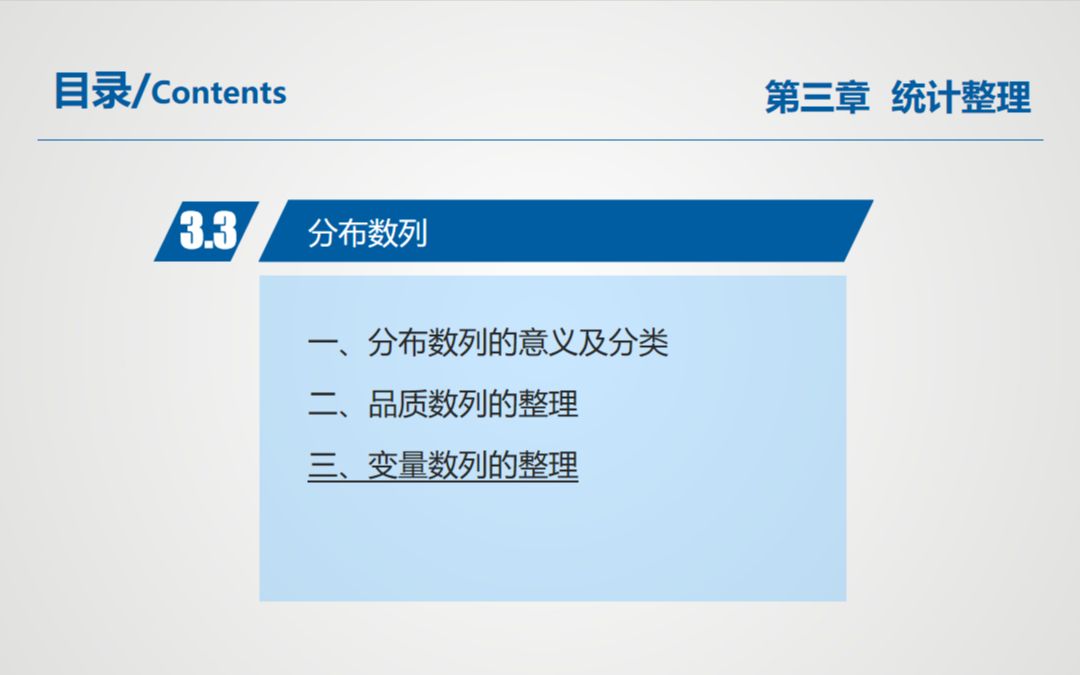 目录/Contents

第三章 统计整理

3.3 分布数列

一、分布数列的意义及分类

二、品质数列的整理

三、变量数列的整理